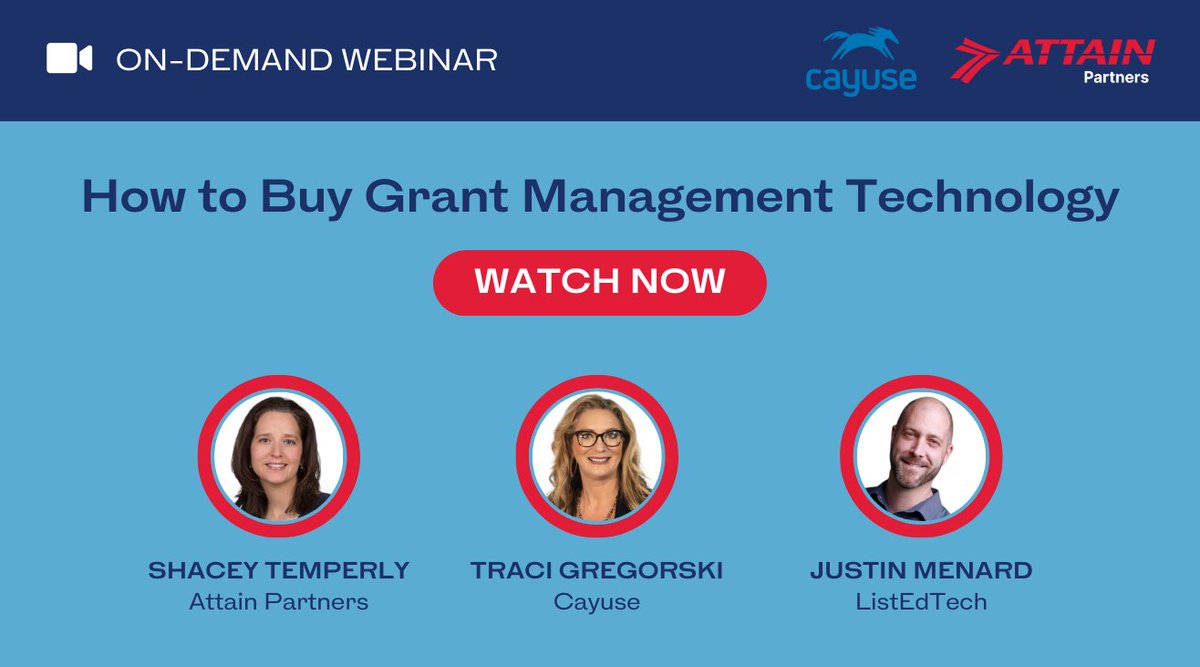 ON-DEMAND WEBINAR

cayuse

ATTAIN Partners

How to Buy Grant Management Technology

WATCH NOW

SHACEY TEMPERLY
Attain Partners

TRACI GREGORSKI
Cayuse

JUSTIN MENARD
ListEdTech